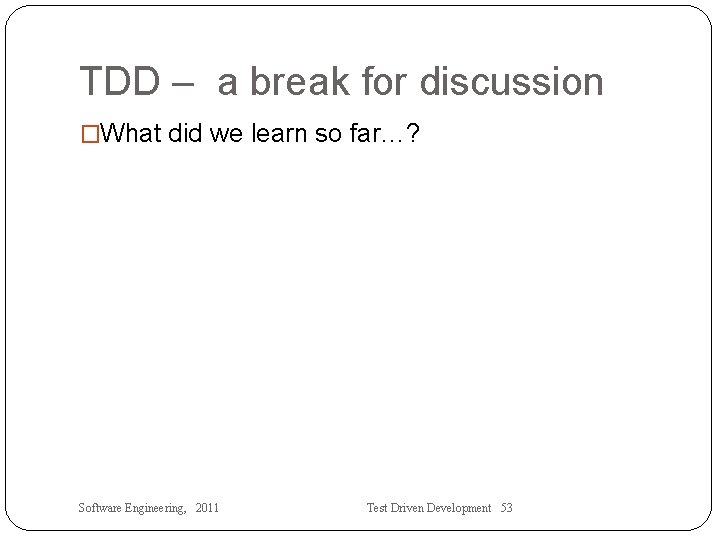 TDD – a break for discussion

□What did we learn so far…?

Software Engineering, 2011

Test Driven Development 53